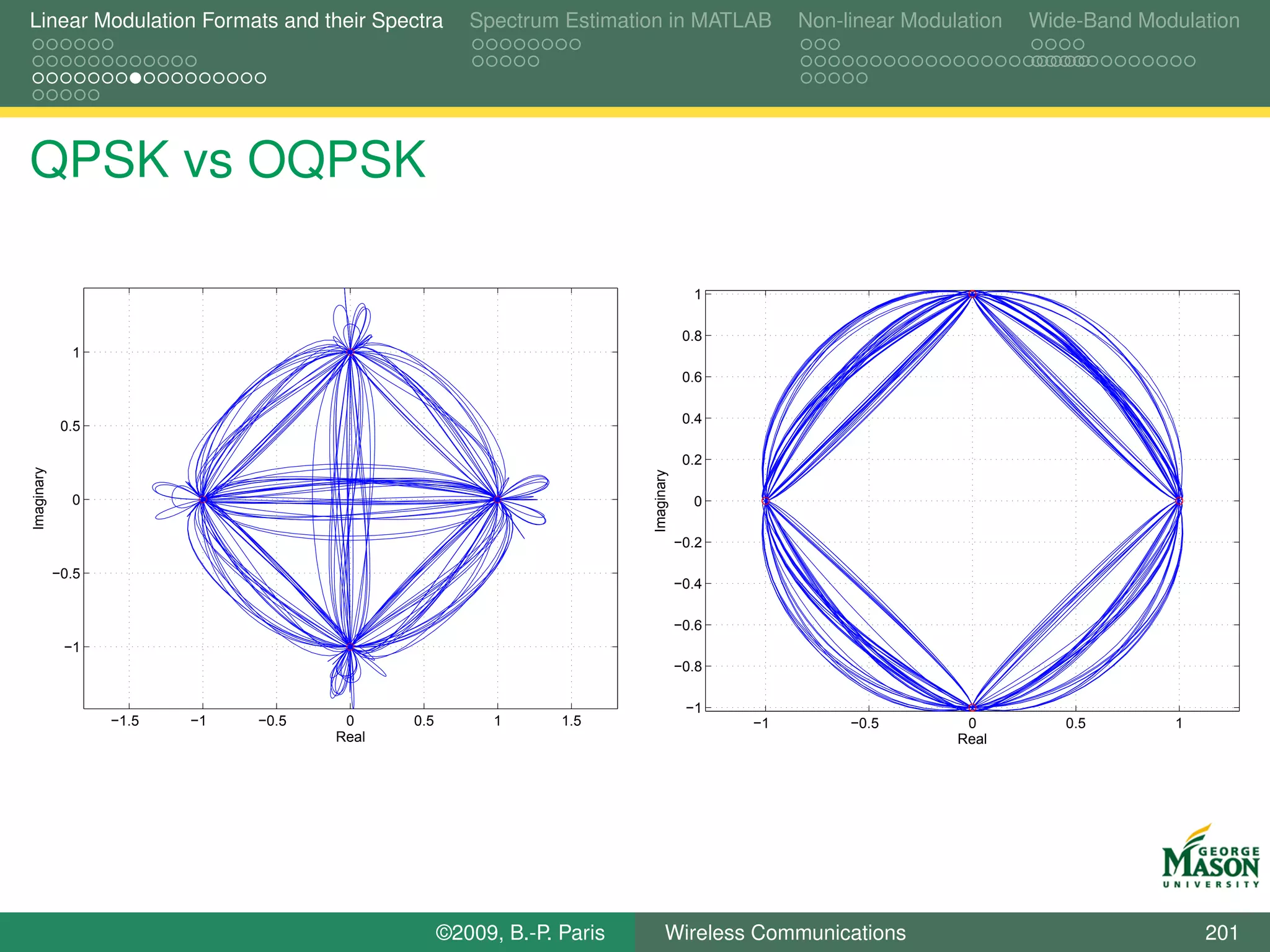 Linear Modulation Formats and their Spectra Spectrum Estimation in MATLAB Non-linear Modulation Wide-Band Modulation

QPSK vs OQPSK

1
0.5
0
−0.5
−1
Imaginary
−1.5 −1 −0.5 0 0.5 1 1.5
Real

1
0.8
0.6
0.4
0.2
0
−0.2
−0.4
−0.6
−0.8
−1
Imaginary
−1 −0.5 0 0.5 1
Real

GEORGE MASON UNIVERSITY

©2009, B.-P. Paris Wireless Communications 201